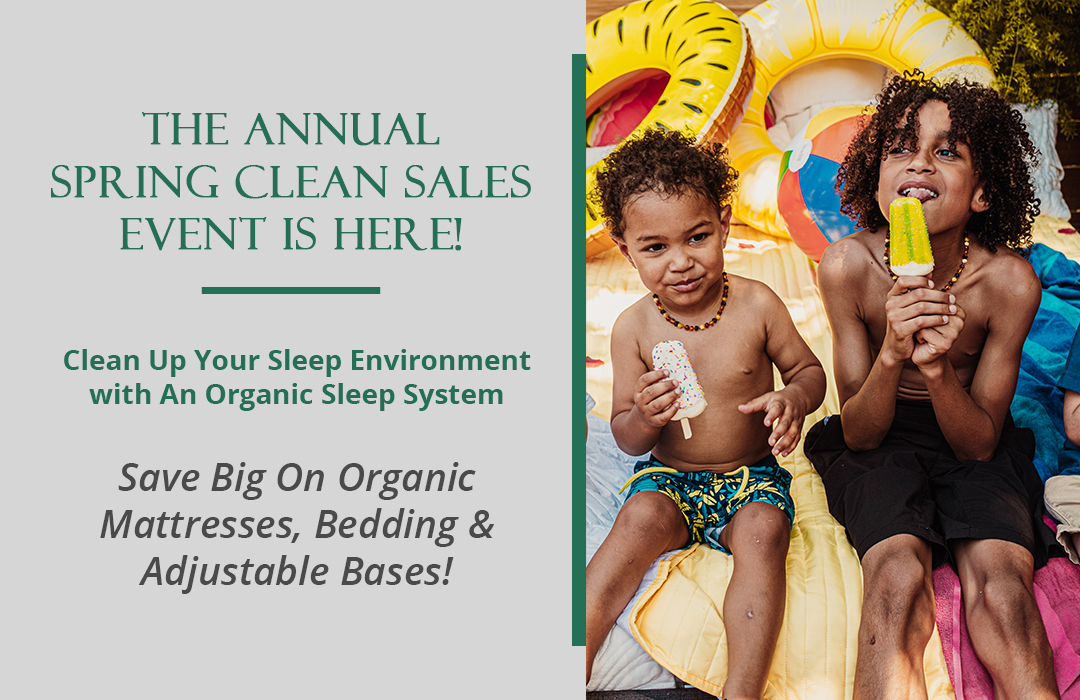 THE ANNUAL SPRING CLEAN SALES EVENT IS HERE!

Clean Up Your Sleep Environment with An Organic Sleep System

Save Big On Organic Mattresses, Bedding & Adjustable Bases!